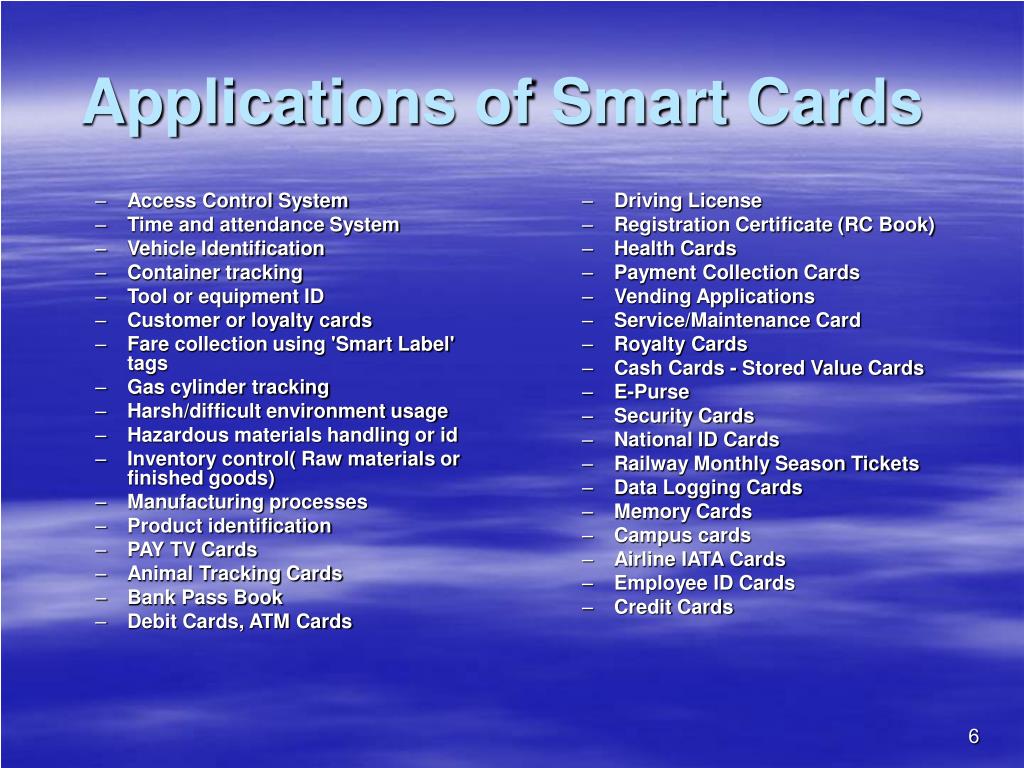 Applications of Smart Cards

– Access Control System
– Time and attendance System
– Vehicle Identification
– Container tracking
– Tool or equipment ID
– Customer or loyalty cards
– Fare collection using 'Smart Label' tags
– Gas cylinder tracking
– Harsh/difficult environment usage
– Hazardous materials handling or id
– Inventory control( Raw materials or finished goods)
– Manufacturing processes
– Product identification
– PAY TV Cards
– Animal Tracking Cards
– Bank Pass Book
– Debit Cards, ATM Cards

– Driving License
– Registration Certificate (RC Book)
– Health Cards
– Payment Collection Cards
– Vending Applications
– Service/Maintenance Card
– Royalty Cards
– Cash Cards - Stored Value Cards
– E-Purse
– Security Cards
– National ID Cards
– Railway Monthly Season Tickets
– Data Logging Cards
– Memory Cards
– Campus cards
– Airline IATA Cards
– Employee ID Cards
– Credit Cards

6